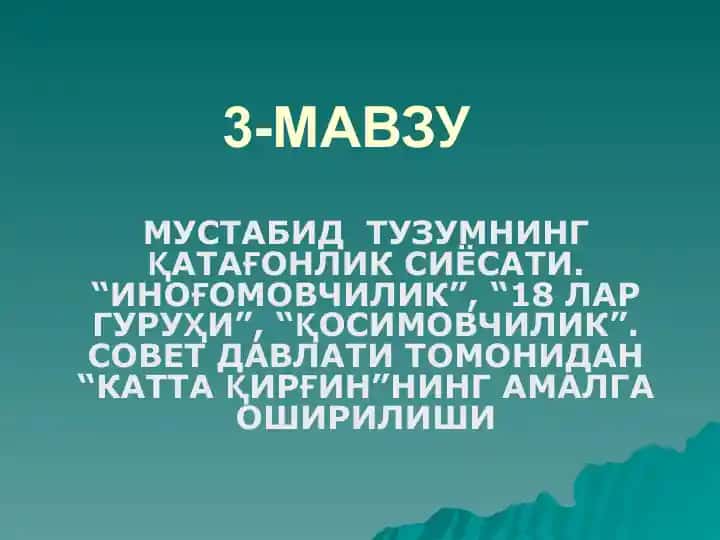 3-МАВЗУ

МУСТАБИД ТУЗУМНИНГ ҚАТАҒОНЛИК СИЁСАТИ. “ИНОҒОМОВЧИЛИК”, “18 ЛАР ГУРУҲИ”, “ҚОСИМОВЧИЛИК”. СОВЕТ ДАВЛАТИ ТОМОНИДАН “КАТТА ҚИРҒИН”НИНГ АМАЛГА ОШИРИЛИШИ